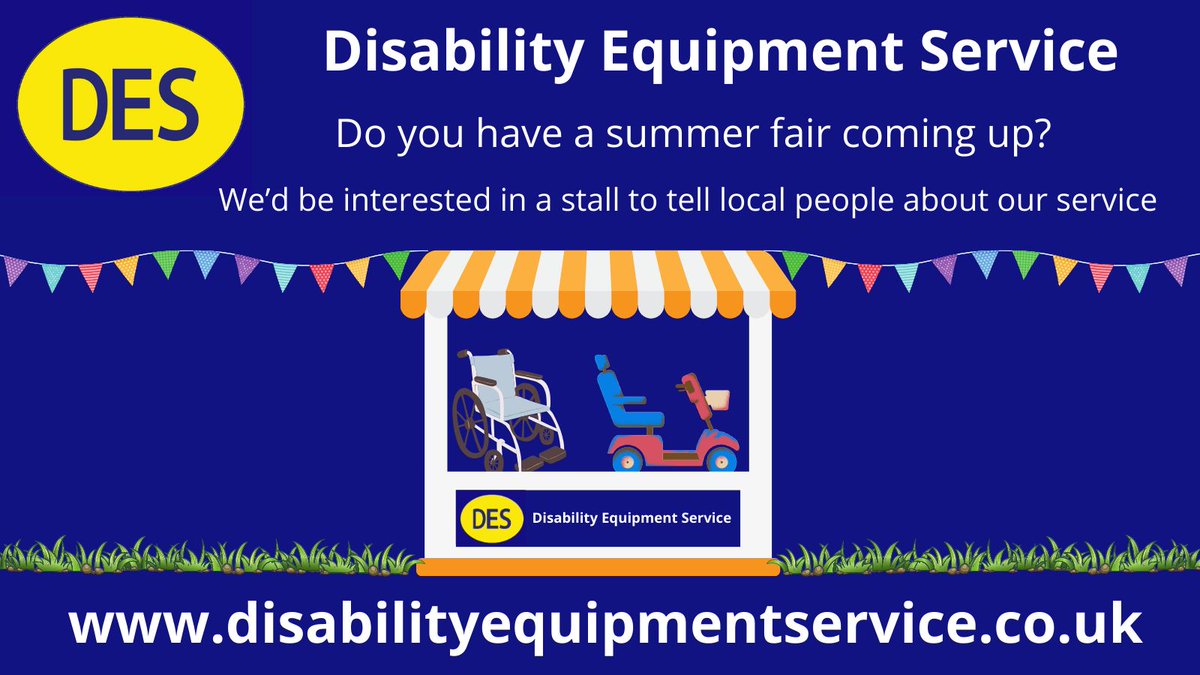 DES

Disability Equipment Service

Do you have a summer fair coming up?

We'd be interested in a stall to tell local people about our service

DES Disability Equipment Service

www.disabilityequipmentservice.co.uk